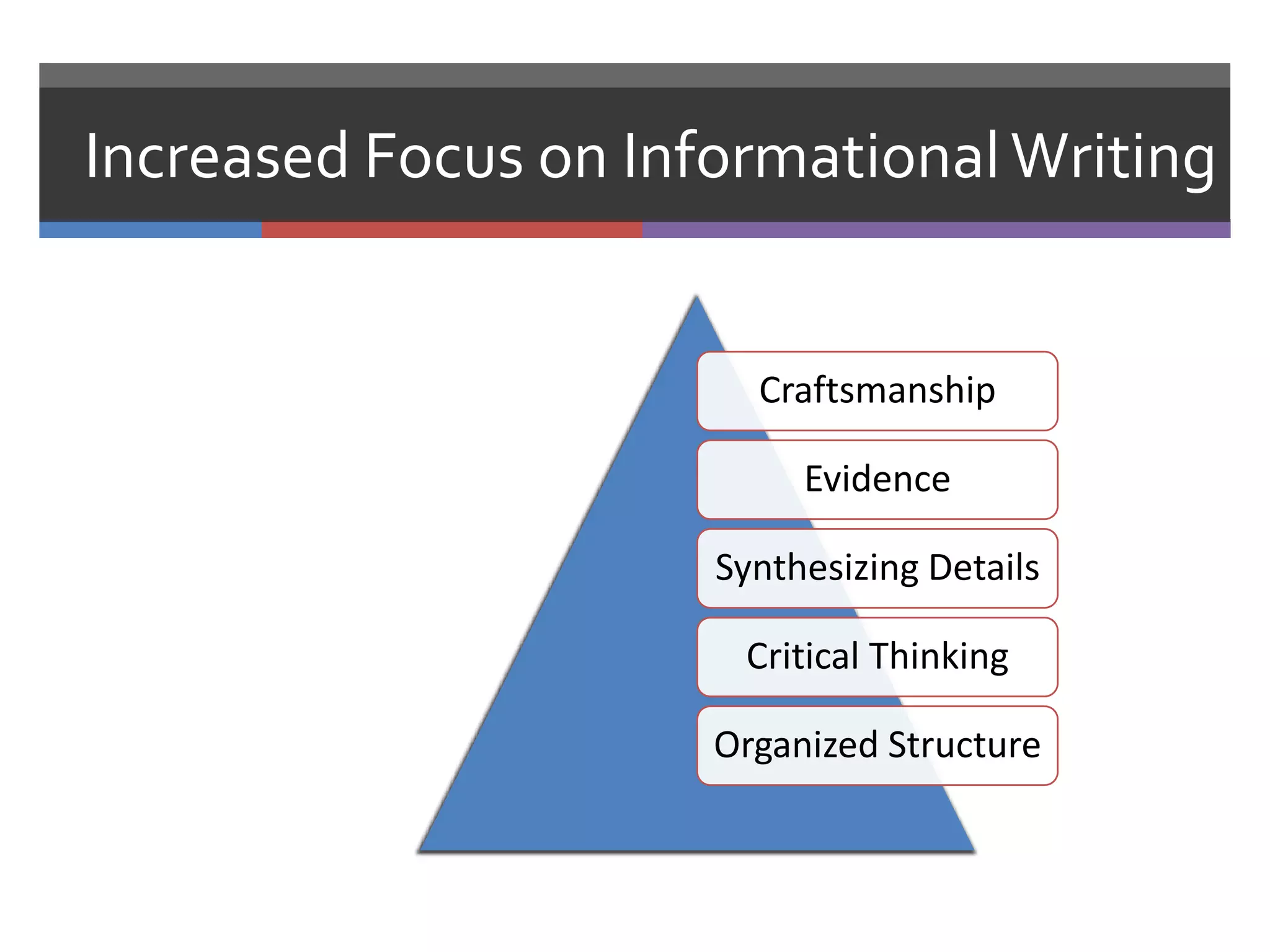 Increased Focus on Informational Writing

Craftsmanship

Evidence

Synthesizing Details

Critical Thinking

Organized Structure